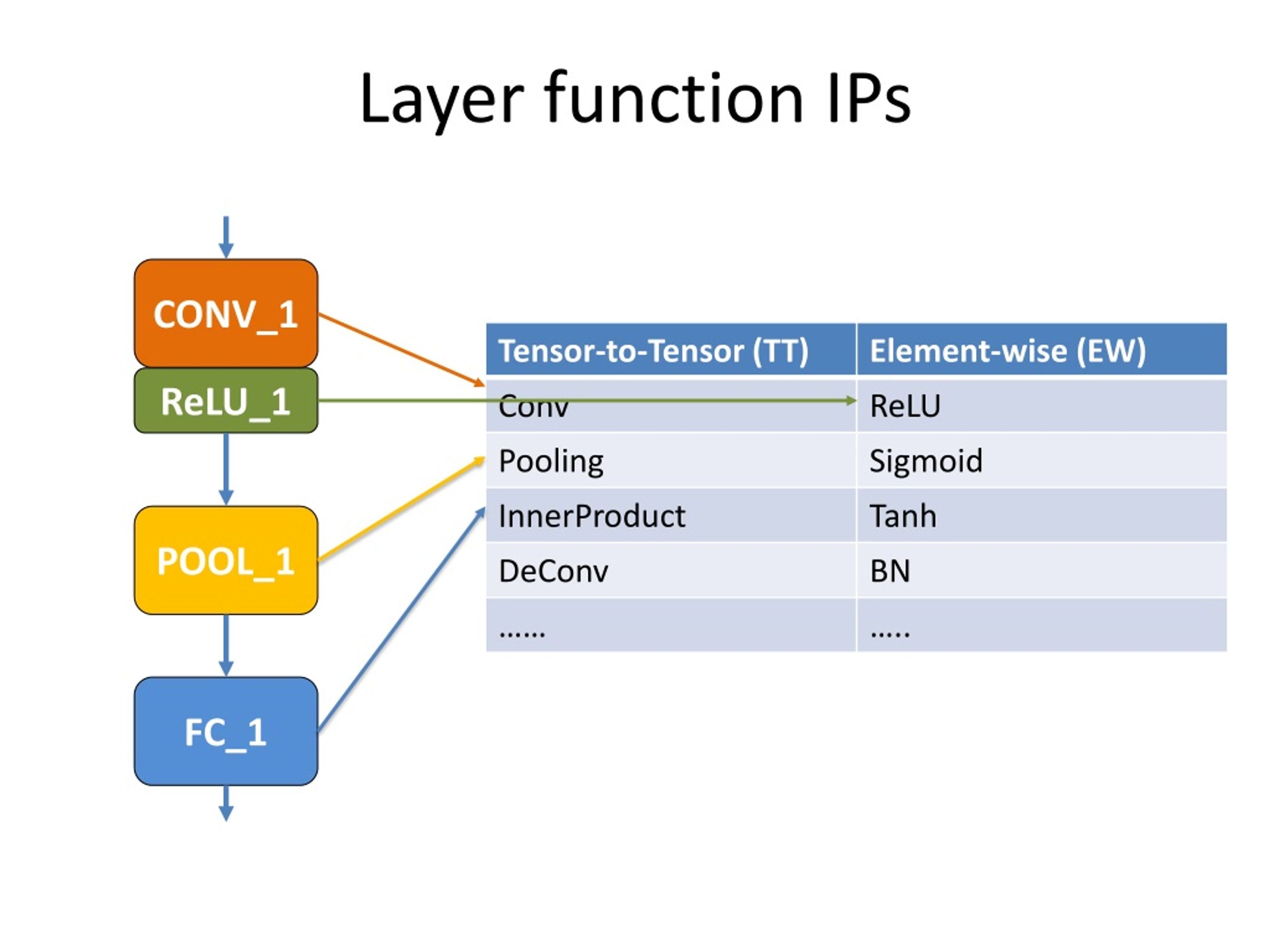 Layer function IPs

CONV_1

ReLU_1

POOL_1

FC_1

| Tensor-to-Tensor (TT) | Element-wise (EW) |
|---|---|
| Conv | ReLU |
| Pooling | Sigmoid |
| InnerProduct | Tanh |
| DeConv | BN |
| …… | ….. |